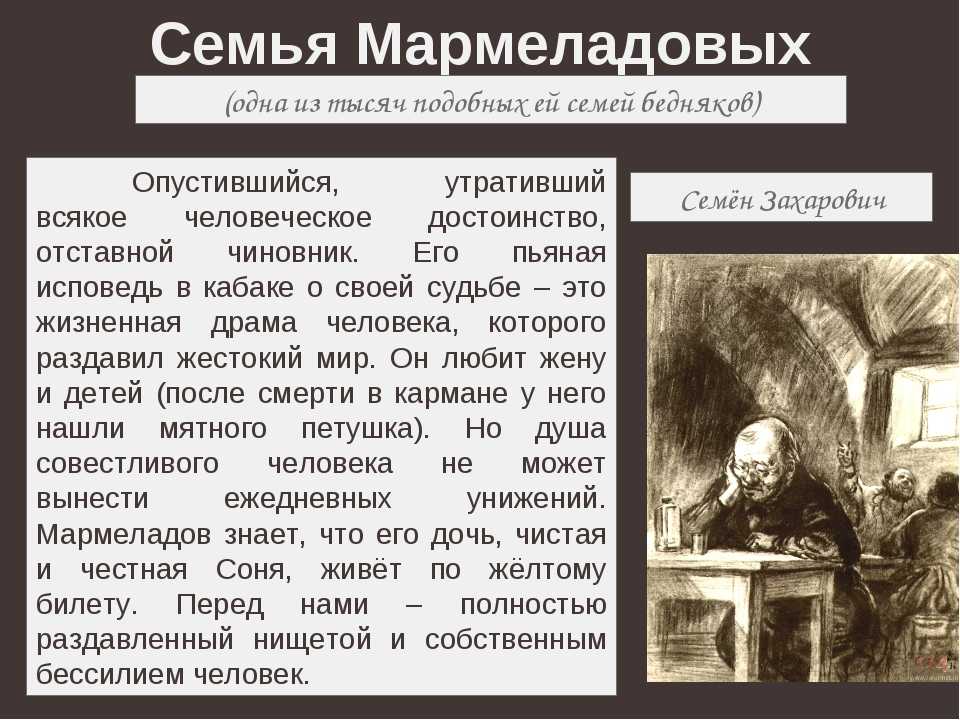 Семья Мармеладовых

(одна из тысяч подобных ей семей бедняков)

Опустившийся, утративший всякое человеческое достоинство, отставной чиновник. Его пьяная исповедь в кабаке о своей судьбе – это жизненная драма человека, которого раздавил жестокий мир. Он любит жену и детей (после смерти в кармане у него нашли мятного петушка). Но душа совестливого человека не может вынести ежедневных унижений. Мармеладов знает, что его дочь, чистая и честная Соня, живёт по жёлтому билету. Перед нами – полностью раздавленный нищетой и собственным бессилием человек.

Семён Захарович